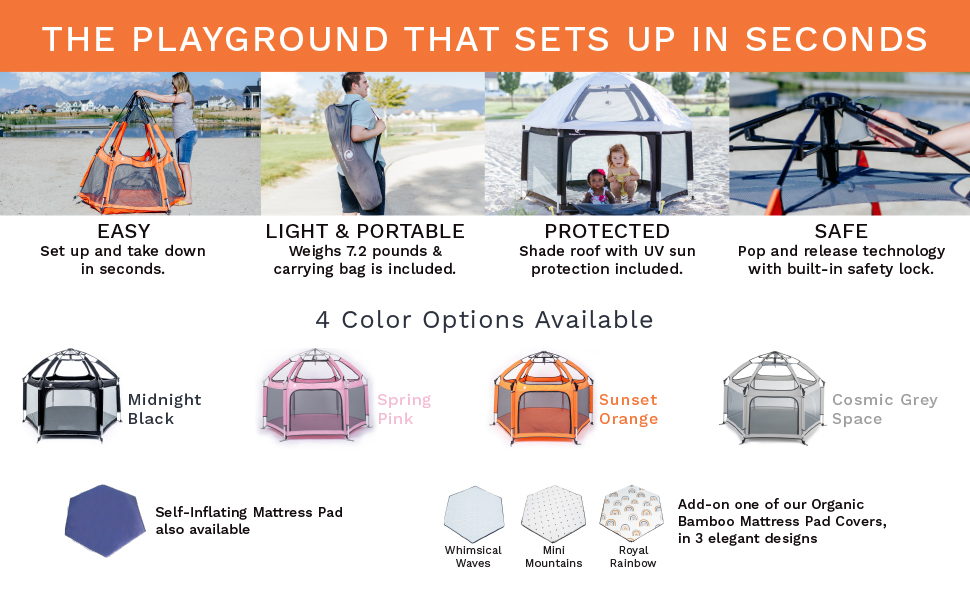 THE PLAYGROUND THAT SETS UP IN SECONDS

EASY
Set up and take down in seconds.

LIGHT & PORTABLE
Weighs 7.2 pounds & carrying bag is included.

PROTECTED
Shade roof with UV sun protection included.

SAFE
Pop and release technology with built-in safety lock.

4 Color Options Available

Midnight Black

Spring Pink

Sunset Orange

Cosmic Grey Space

Self-Inflating Mattress Pad also available

Whimsical Waves

Mini Mountains

Royal Rainbow

Add-on one of our Organic Bamboo Mattress Pad Covers, in 3 elegant designs